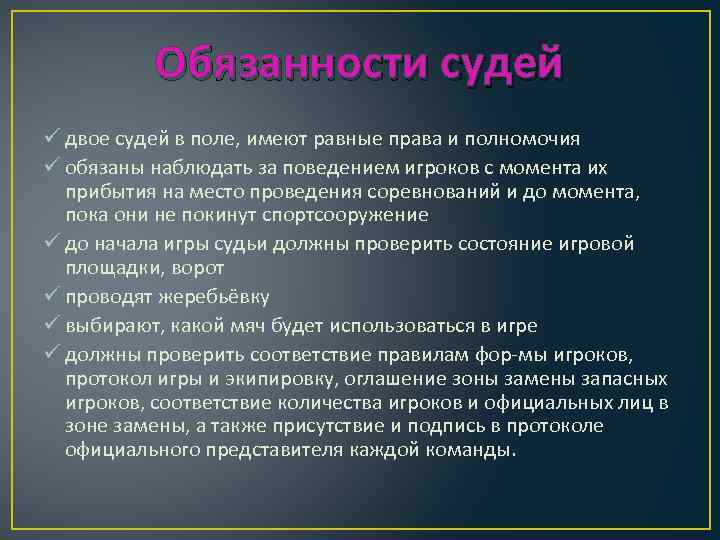 Обязанности судей

✓ двое судей в поле, имеют равные права и полномочия
✓ обязаны наблюдать за поведением игроков с момента их прибытия на место проведения соревнований и до момента, пока они не покинут спортсооружение
✓ до начала игры судьи должны проверить состояние игровой площадки, ворот
✓ проводят жеребьёвку
✓ выбирают, какой мяч будет использоваться в игре
✓ должны проверить соответствие правилам фор-мы игроков, протокол игры и экипировку, оглашение зоны замены запасных игроков, соответствие количества игроков и официальных лиц в зоне замены, а также присутствие и подпись в протоколе официального представителя каждой команды.